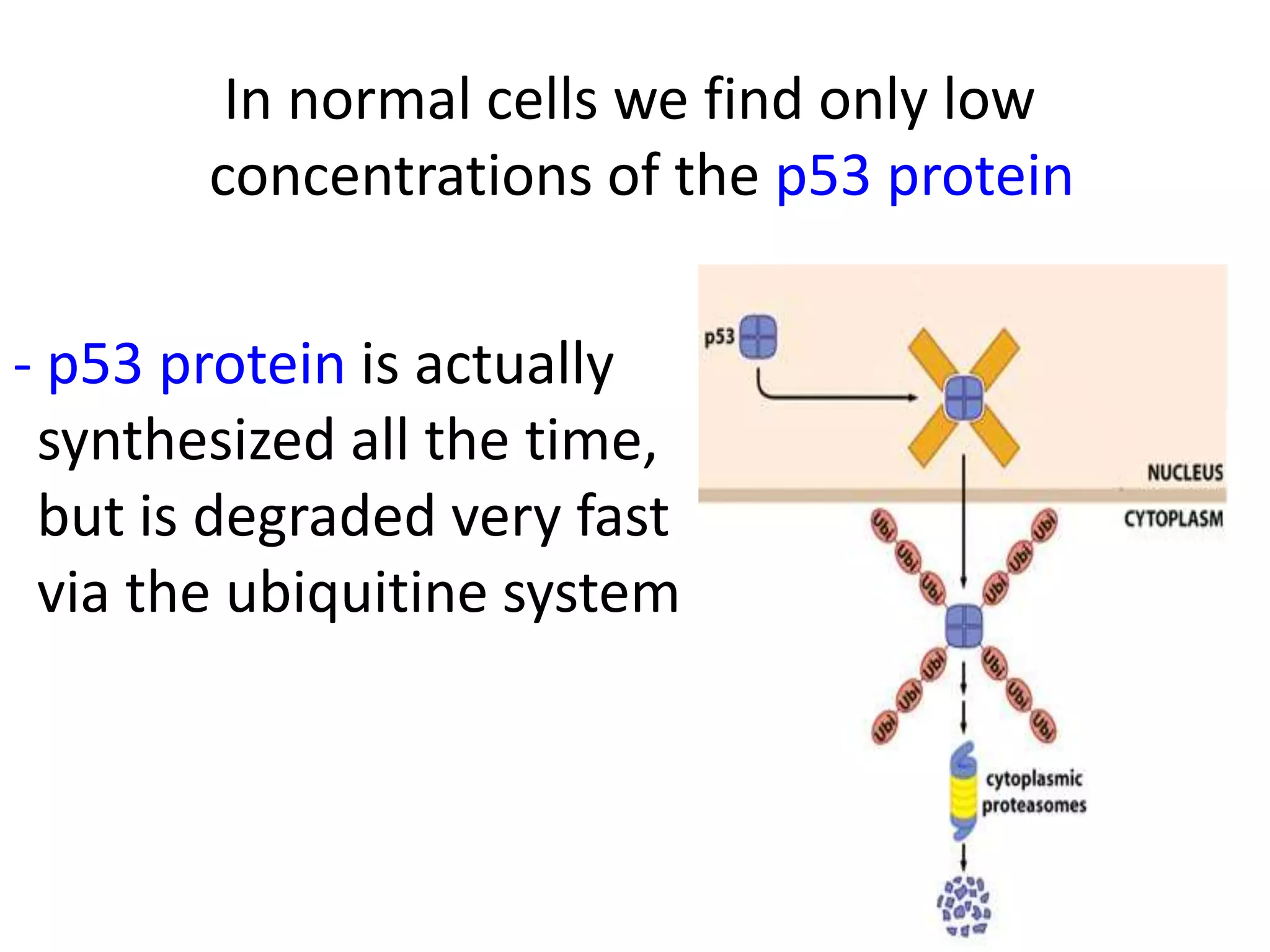 In normal cells we find only low concentrations of the p53 protein

- p53 protein is actually synthesized all the time, but is degraded very fast via the ubiquitine system

p53

NUCLEUS

CYTOPLASM

Ubi Ubi Ubi

Ubi Ubi Ubi

Ubi Ubi Ubi

Ubi Ubi Ubi

cytoplasmic proteasomes